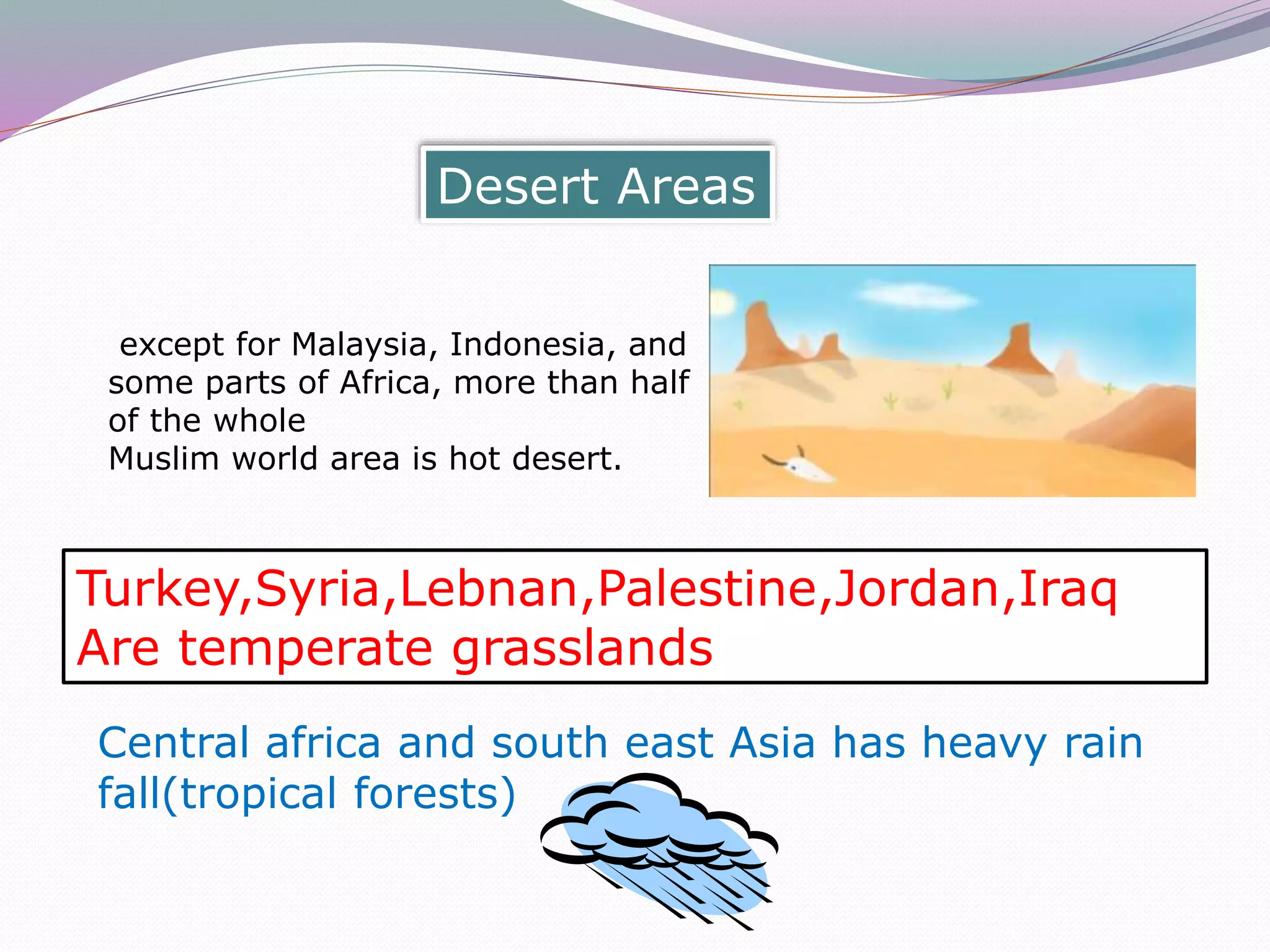 Desert Areas

except for Malaysia, Indonesia, and some parts of Africa, more than half of the whole
Muslim world area is hot desert.

Turkey,Syria,Lebnan,Palestine,Jordan,Iraq
Are temperate grasslands

Central africa and south east Asia has heavy rain fall(tropical forests)